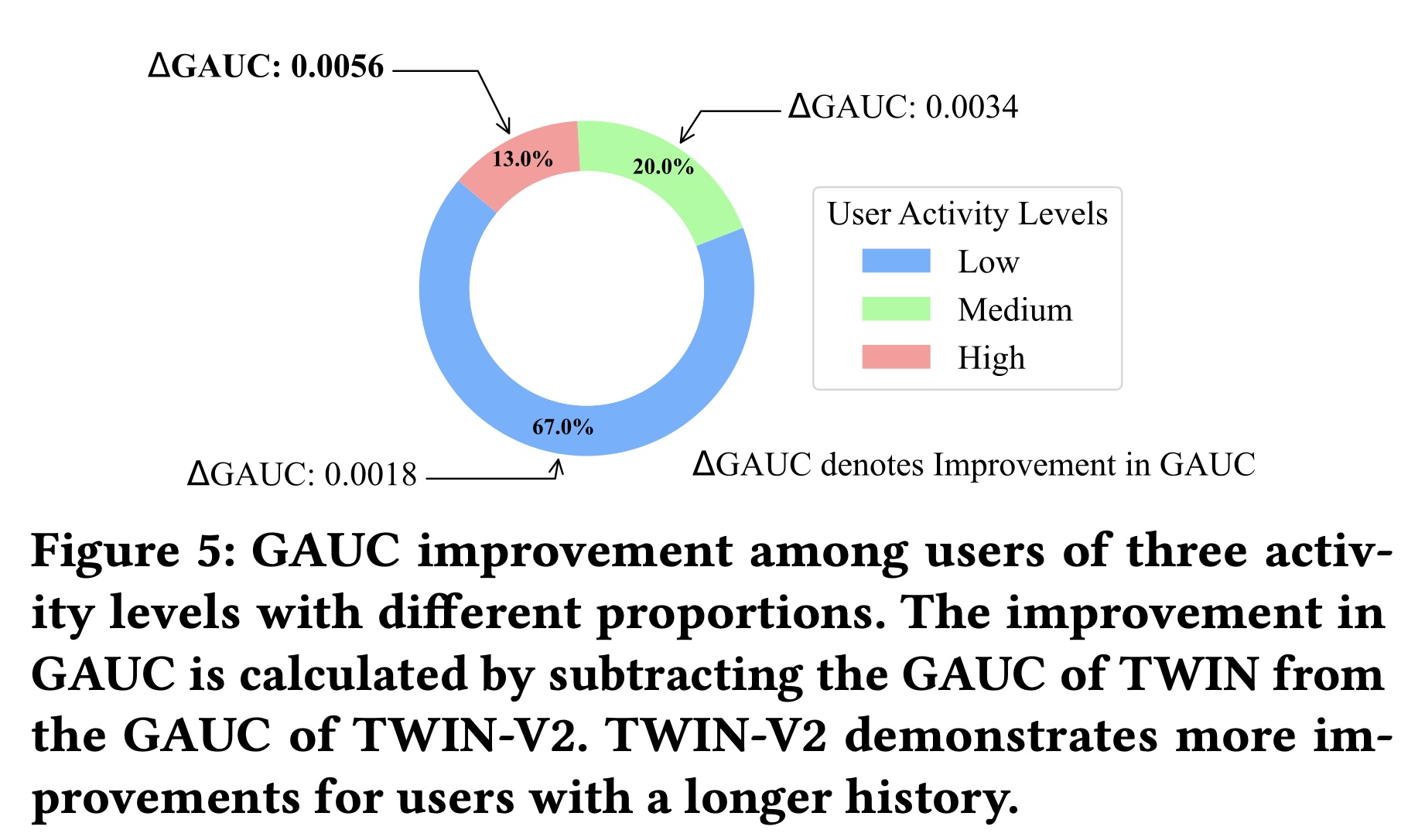 ΔGAUC: 0.0056

ΔGAUC: 0.0034

13.0%

20.0%

User Activity Levels
Low
Medium
High

67.0%

ΔGAUC: 0.0018

ΔGAUC denotes Improvement in GAUC

Figure 5: GAUC improvement among users of three activity levels with different proportions. The improvement in GAUC is calculated by subtracting the GAUC of TWIN from the GAUC of TWIN-V2. TWIN-V2 demonstrates more improvements for users with a longer history.